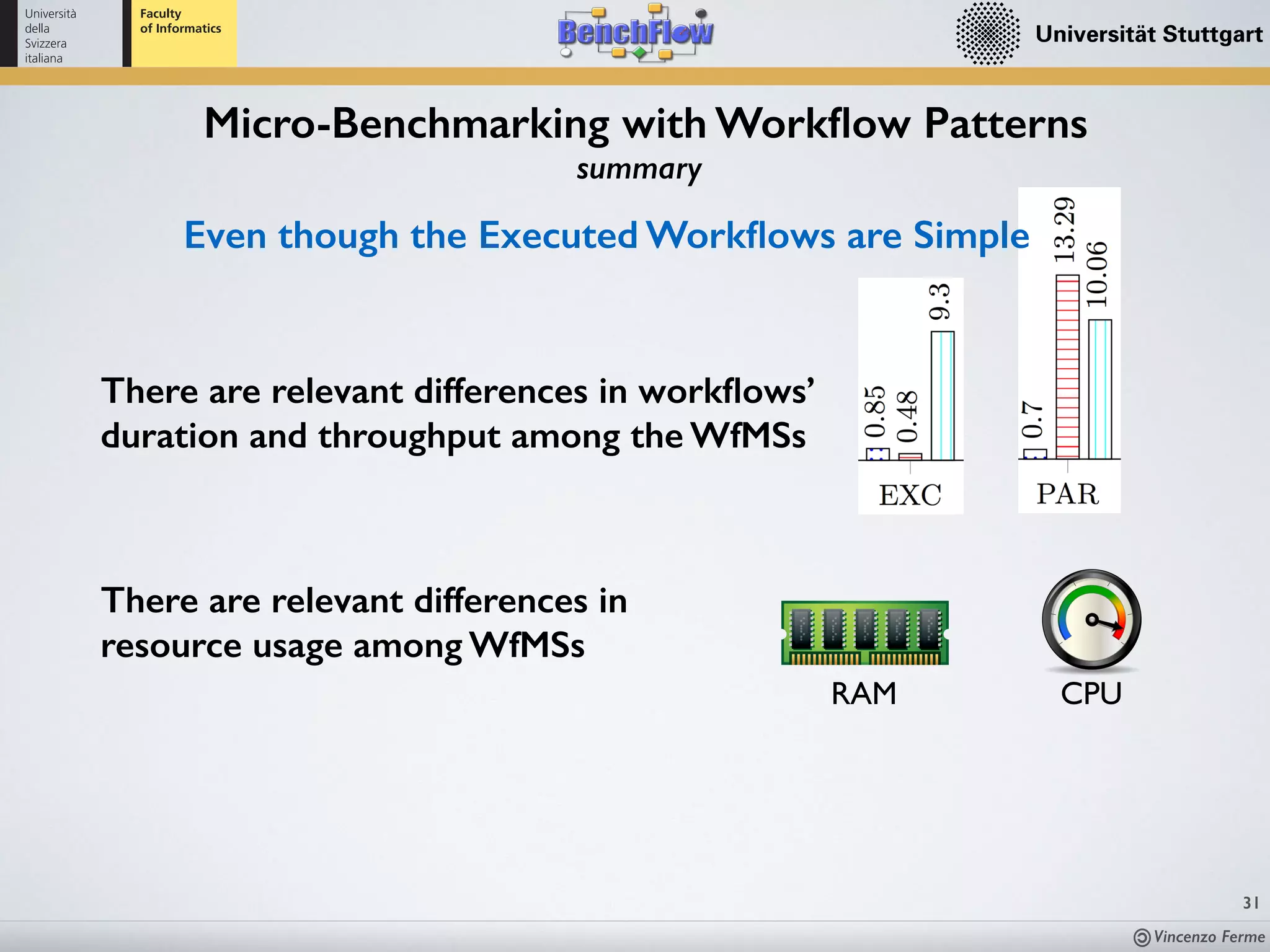 Università della Svizzera italiana

Faculty of Informatics

BenchFlow

Universität Stuttgart

Micro-Benchmarking with Workflow Patterns

summary

Even though the Executed Workflows are Simple

There are relevant differences in workflows' duration and throughput among the WfMSs

0.85 0.48 9.3
EXC

0.7 13.29 10.06
PAR

There are relevant differences in resource usage among WfMSs

RAM

CPU

31

Vincenzo Ferme